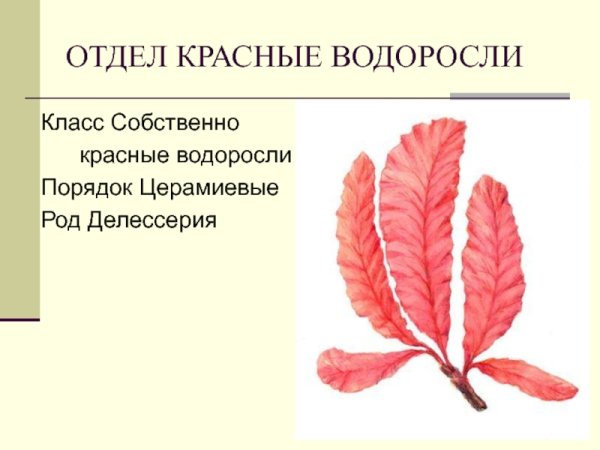 ОТДЕЛ КРАСНЫЕ ВОДОРОСЛИ

Класс Собственно красные водоросли
Порядок Церамиевые
Род Делессерия